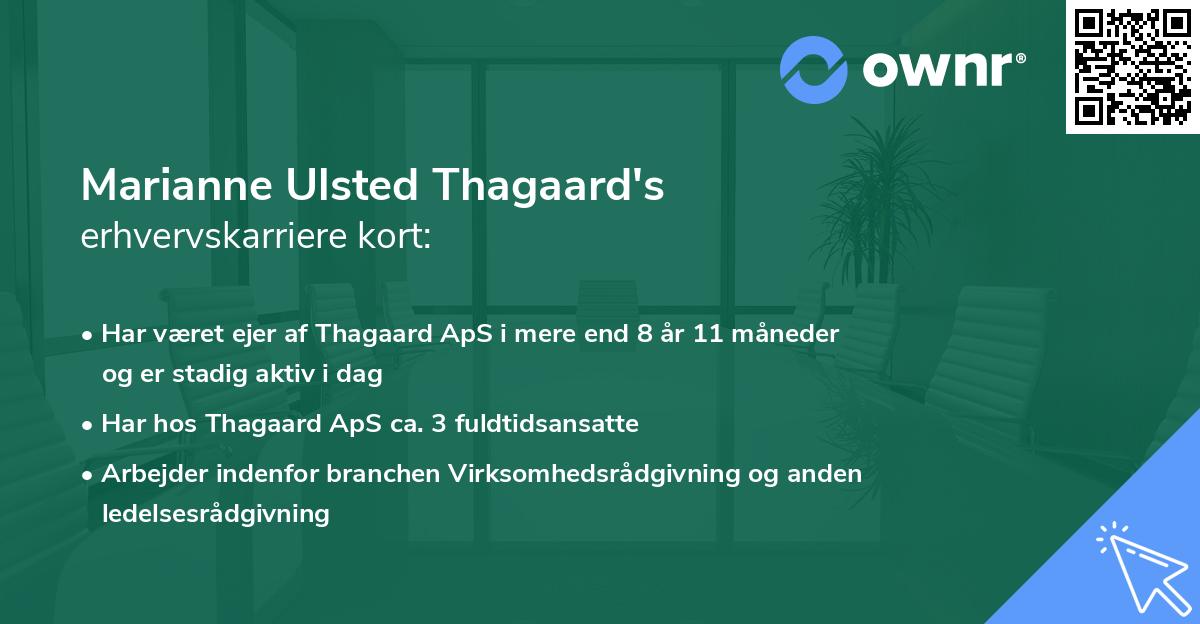 ownr®

Marianne Ulsted Thagaard's
erhvervskarriere kort:

• Har været ejer af Thagaard ApS i mere end 8 år 11 måneder og er stadig aktiv i dag

• Har hos Thagaard ApS ca. 3 fuldtidsansatte

• Arbejder indenfor branchen Virksomhedsrådgivning og anden ledelsesrådgivning